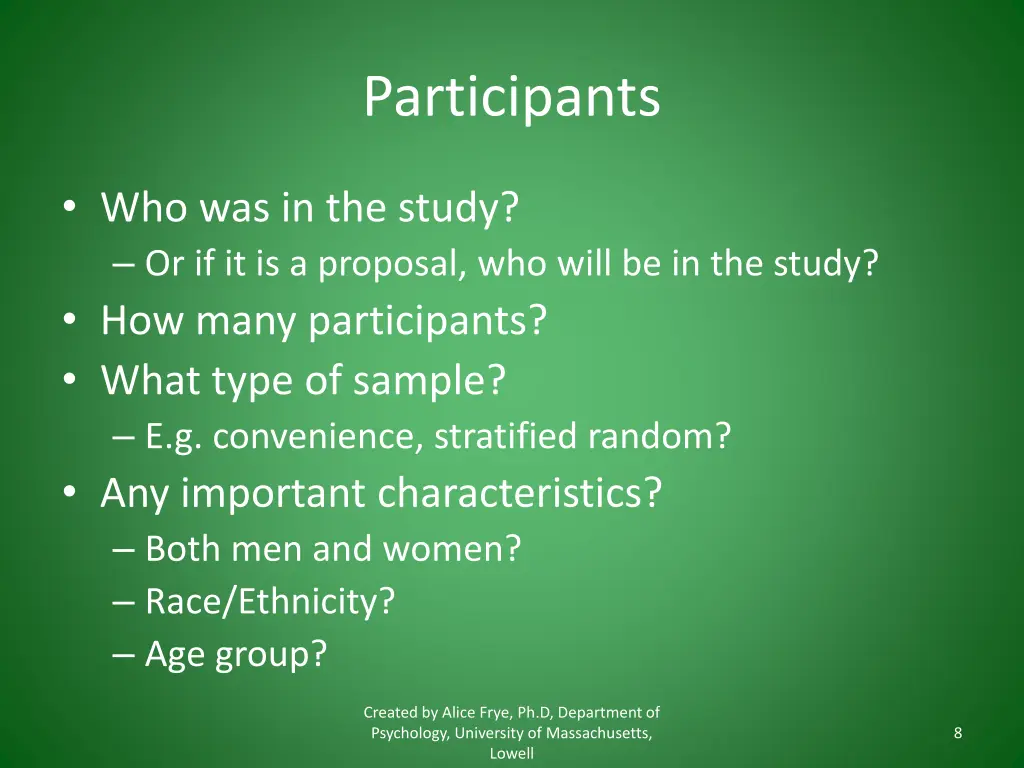 Participants

• Who was in the study?
– Or if it is a proposal, who will be in the study?
• How many participants?
• What type of sample?
– E.g. convenience, stratified random?
• Any important characteristics?
– Both men and women?
– Race/Ethnicity?
– Age group?

Created by Alice Frye, Ph.D, Department of Psychology, University of Massachusetts, Lowell

8